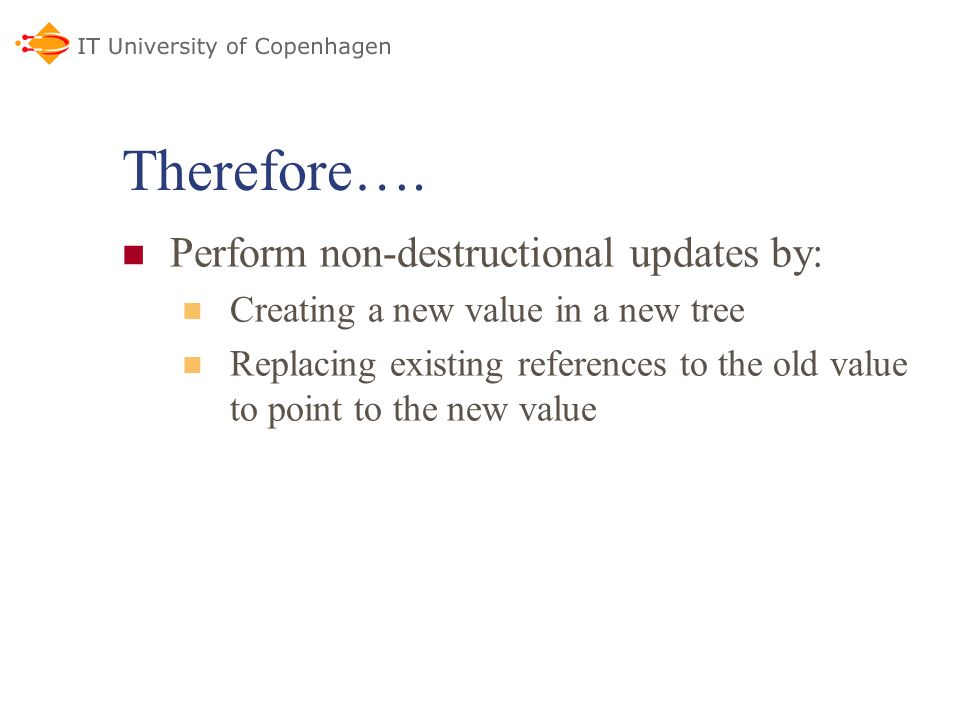 IT University of Copenhagen

Therefore….

Perform non-destructional updates by:

Creating a new value in a new tree

Replacing existing references to the old value to point to the new value